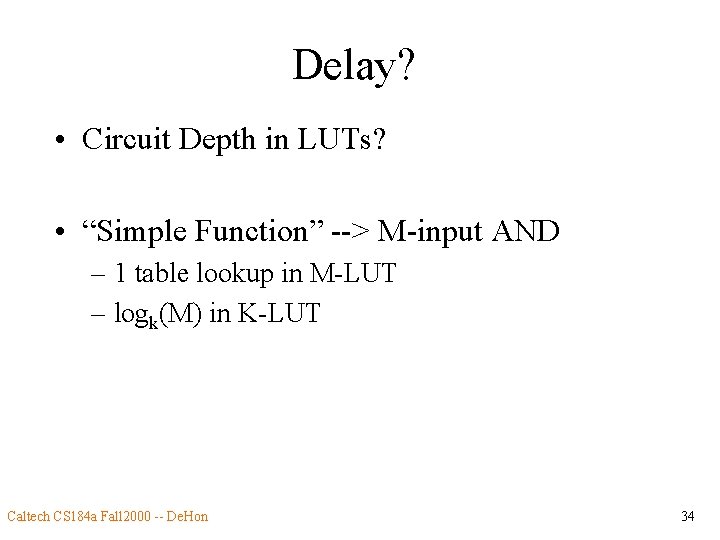 Delay?

• Circuit Depth in LUTs?

• “Simple Function” --> M-input AND
– 1 table lookup in M-LUT
– $\log_k(M)$ in K-LUT

Caltech CS184a Fall2000 -- DeHon

34